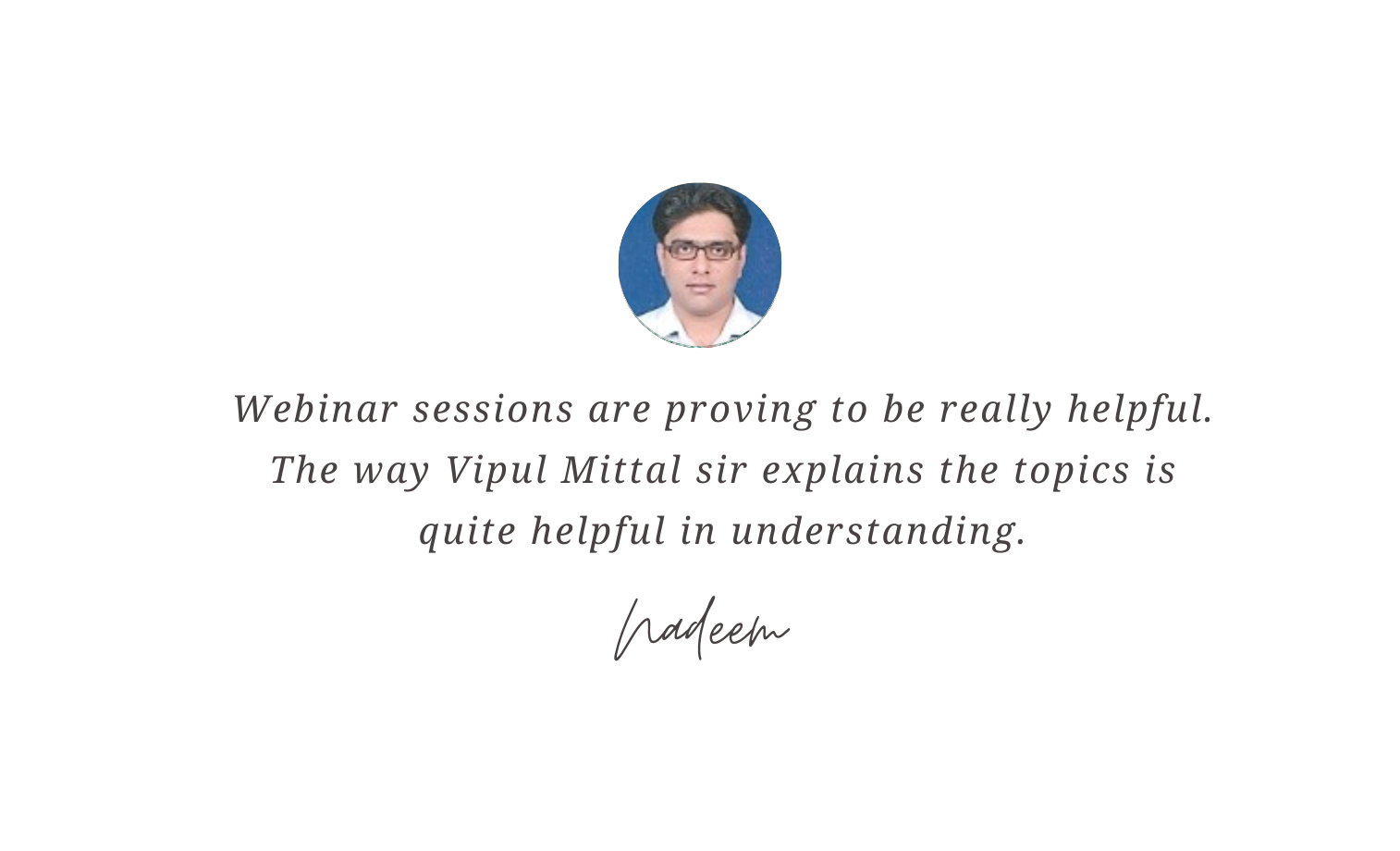 Webinar sessions are proving to be really helpful. The way Vipul Mittal sir explains the topics is quite helpful in understanding.

Nadeem